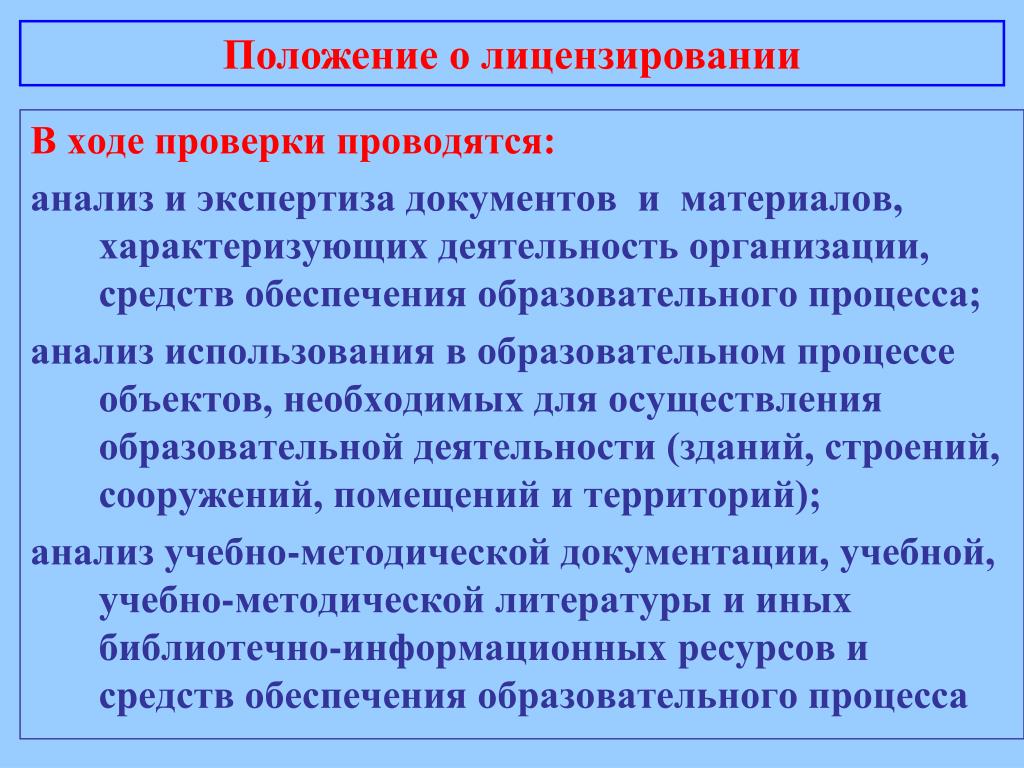 Положение о лицензировании

В ходе проверки проводятся:

анализ и экспертиза документов и материалов, характеризующих деятельность организации, средств обеспечения образовательного процесса;

анализ использования в образовательном процессе объектов, необходимых для осуществления образовательной деятельности (зданий, строений, сооружений, помещений и территорий);

анализ учебно-методической документации, учебной, учебно-методической литературы и иных библиотечно-информационных ресурсов и средств обеспечения образовательного процесса